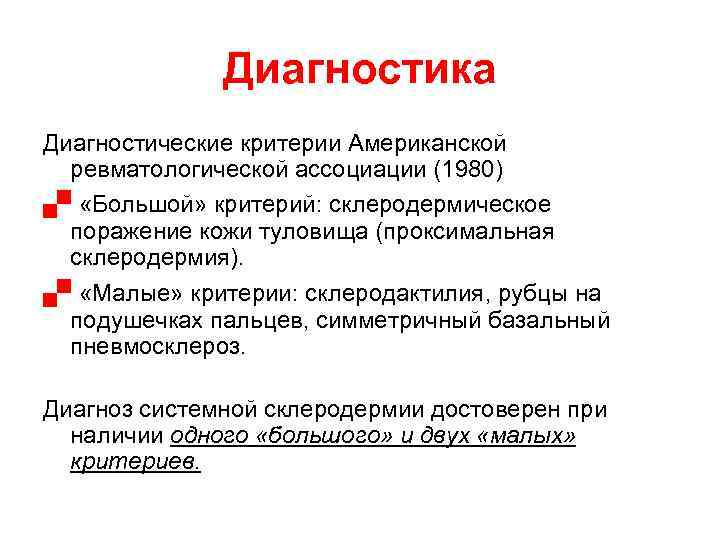 Диагностика

Диагностические критерии Американской ревматологической ассоциации (1980)

«Большой» критерий: склеродермическое поражение кожи туловища (проксимальная склеродермия).

«Малые» критерии: склеродактилия, рубцы на подушечках пальцев, симметричный базальный пневмосклероз.

Диагноз системной склеродермии достоверен при наличии одного «большого» и двух «малых» критериев.